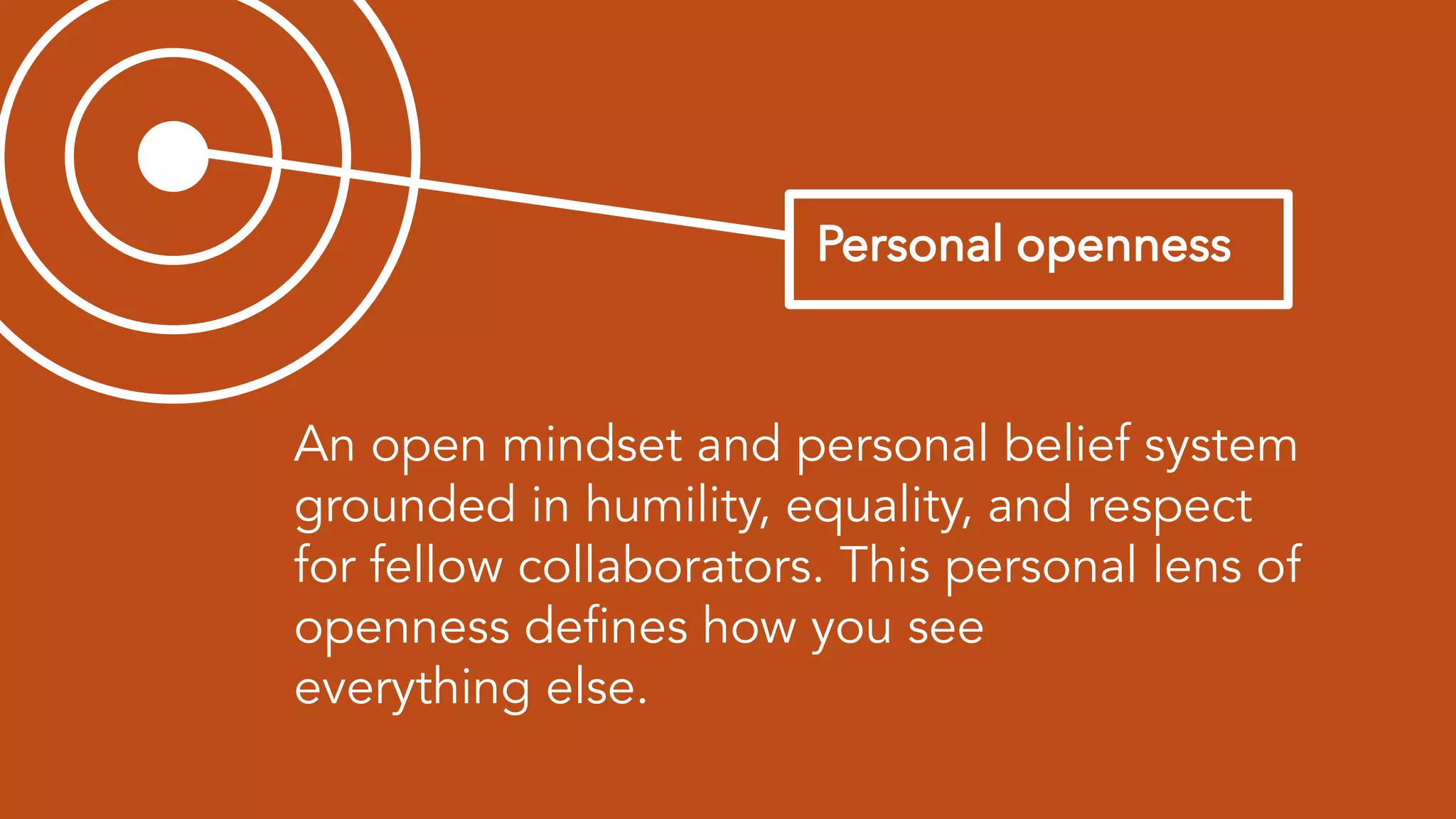 Personal openness

An open mindset and personal belief system grounded in humility, equality, and respect for fellow collaborators. This personal lens of openness defines how you see everything else.